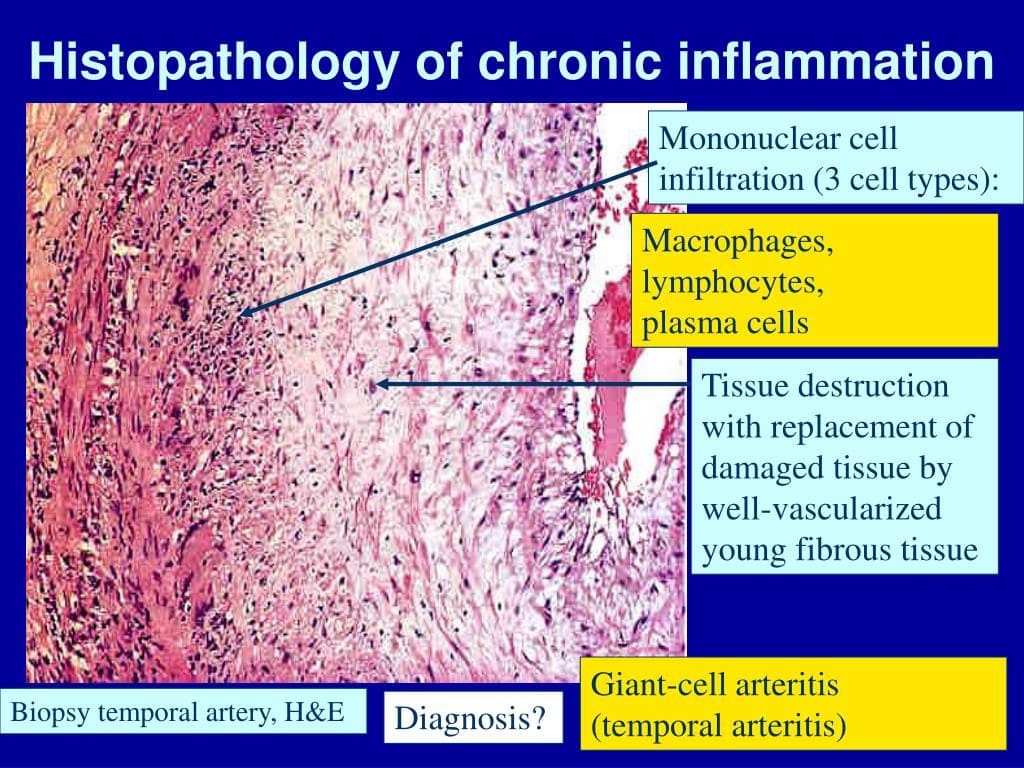 Histopathology of chronic inflammation

Mononuclear cell infiltration (3 cell types):

Macrophages, lymphocytes, plasma cells

Tissue destruction with replacement of damaged tissue by well-vascularized young fibrous tissue

Biopsy temporal artery, H&E

Diagnosis?

Giant-cell arteritis (temporal arteritis)